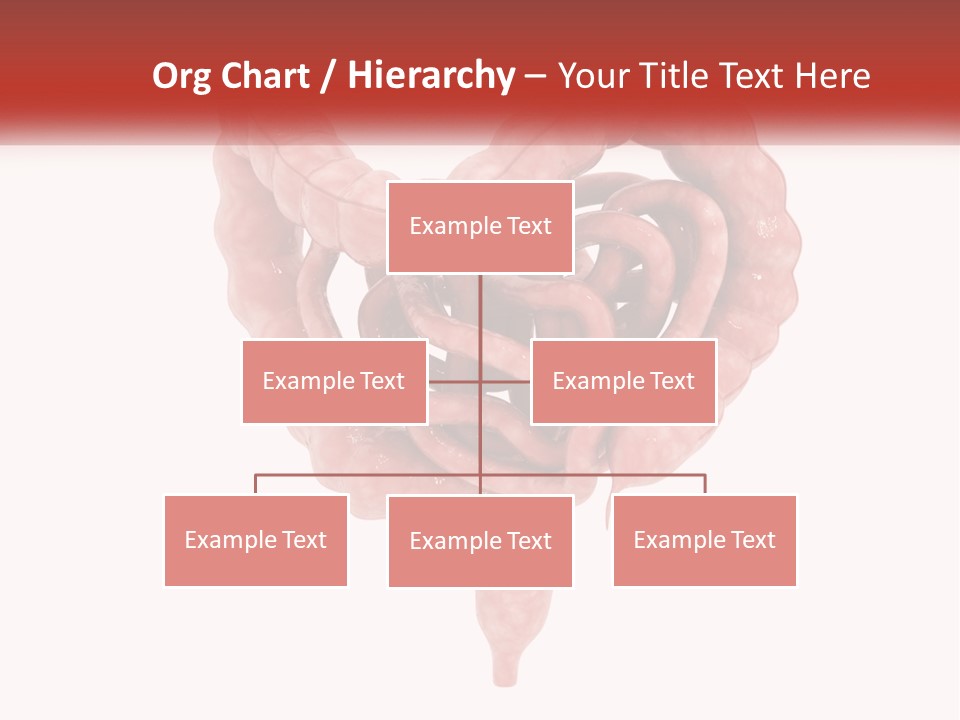 Org Chart / Hierarchy – Your Title Text Here

Example Text

Example Text

Example Text

Example Text

Example Text

Example Text